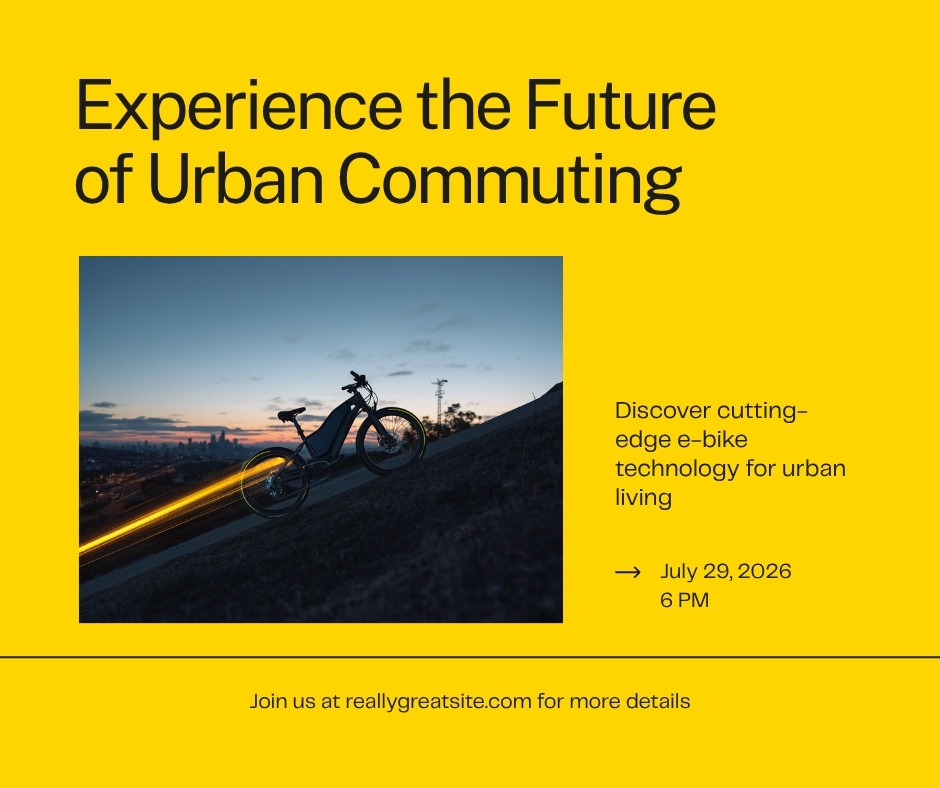 Experience the Future of Urban Commuting

Discover cutting-edge e-bike technology for urban living

→ July 29, 2026
6 PM

Join us at reallygreatsite.com for more details